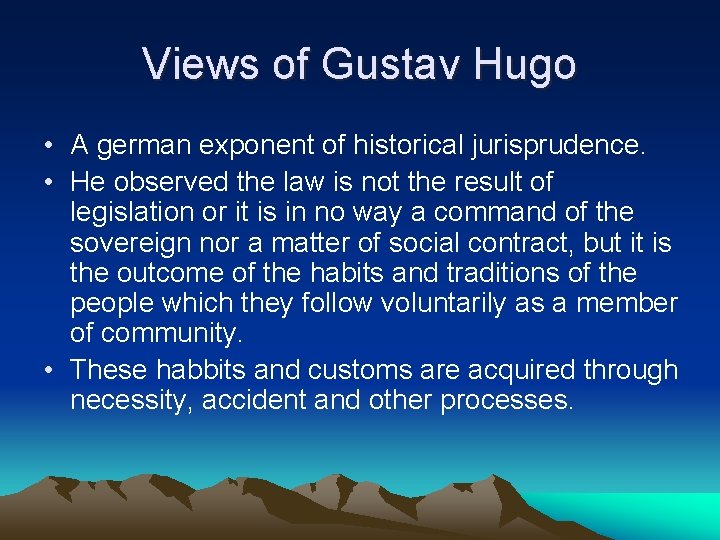 Views of Gustav Hugo

• A german exponent of historical jurisprudence.
• He observed the law is not the result of legislation or it is in no way a command of the sovereign nor a matter of social contract, but it is the outcome of the habits and traditions of the people which they follow voluntarily as a member of community.
• These habbits and customs are acquired through necessity, accident and other processes.